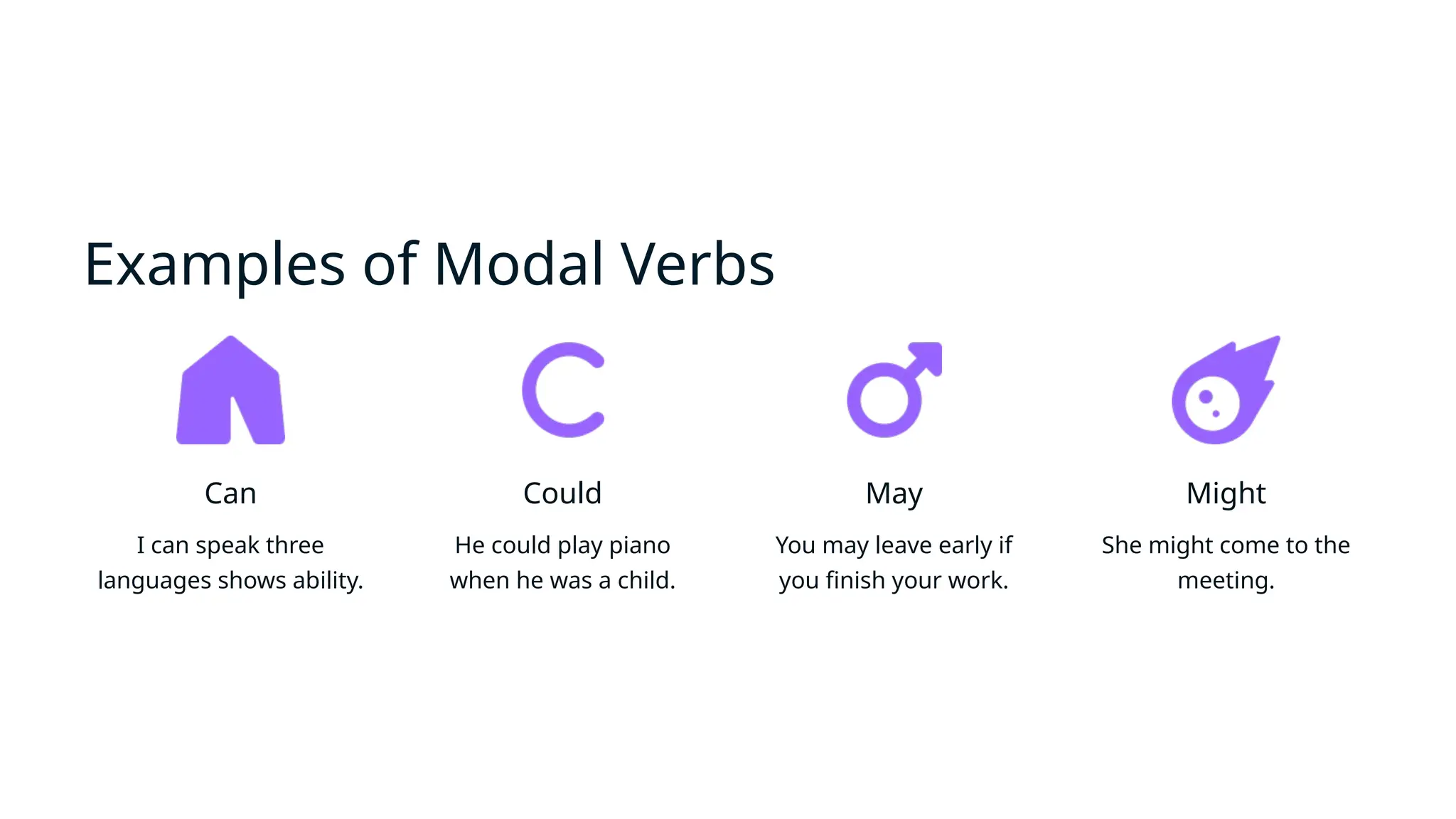 Examples of Modal Verbs

Can

I can speak three languages shows ability.

Could

He could play piano when he was a child.

May

You may leave early if you finish your work.

Might

She might come to the meeting.